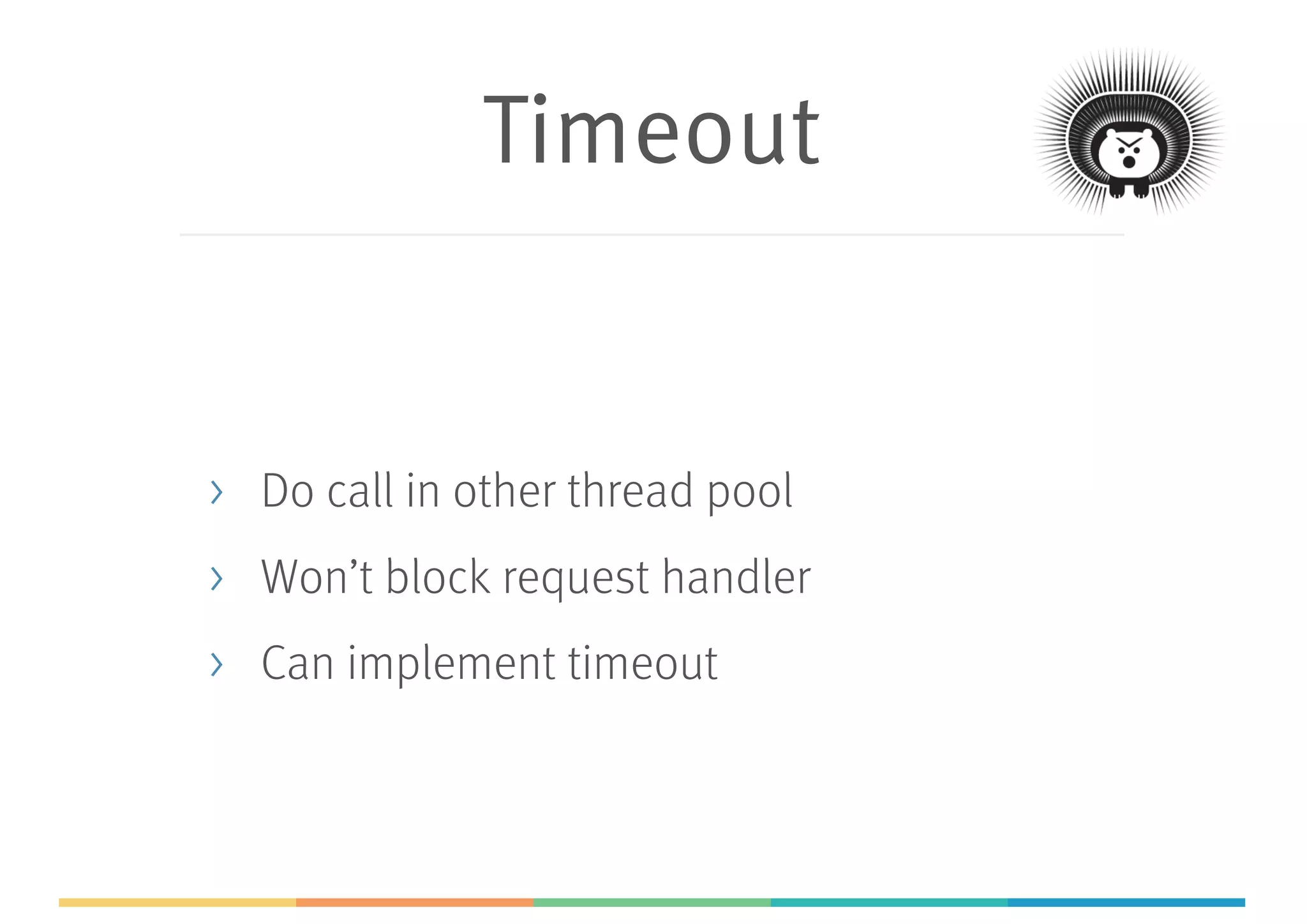 Timeout

› Do call in other thread pool

› Won’t block request handler

› Can implement timeout